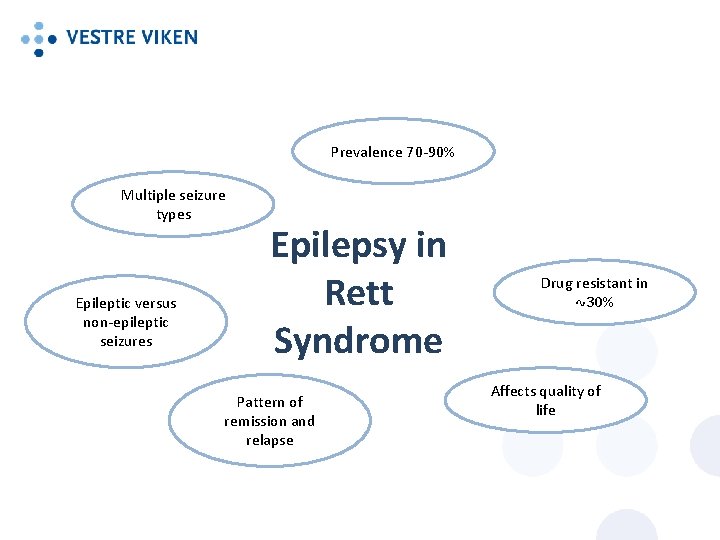 VESTRE VIKEN

Prevalence 70-90%

Multiple seizure types

Epilepsy in Rett Syndrome

Drug resistant in ~30%

Epileptic versus non-epileptic seizures

Affects quality of life

Pattern of remission and relapse